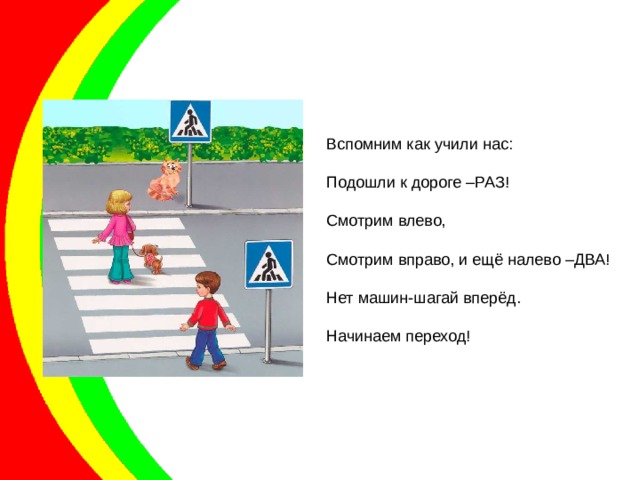 Вспомним как учили нас:

Подошли к дороге –РАЗ!

Смотрим влево,

Смотрим вправо, и ещё налево –ДВА!

Нет машин-шагай вперёд.

Начинаем переход!